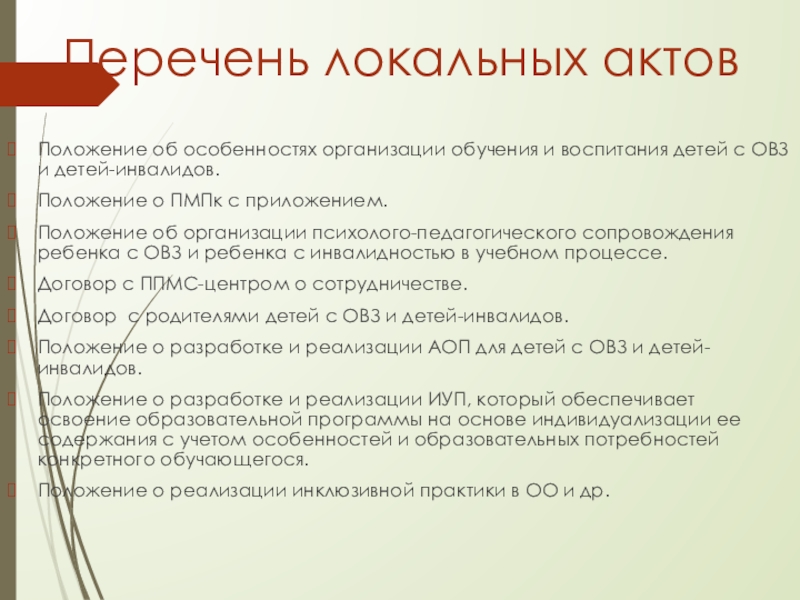 Перечень локальных актов

Положение об особенностях организации обучения и воспитания детей с ОВЗ и детей-инвалидов.

Положение о ПМПк с приложением.

Положение об организации психолого-педагогического сопровождения ребенка с ОВЗ и ребенка с инвалидностью в учебном процессе.

Договор с ППМС-центром о сотрудничестве.

Договор с родителями детей с ОВЗ и детей-инвалидов.

Положение о разработке и реализации АОП для детей с ОВЗ и детей-инвалидов.

Положение о разработке и реализации ИУП, который обеспечивает освоение образовательной программы на основе индивидуализации ее содержания с учетом особенностей и образовательных потребностей конкретного обучающегося.

Положение о реализации инклюзивной практики в ОО и др.